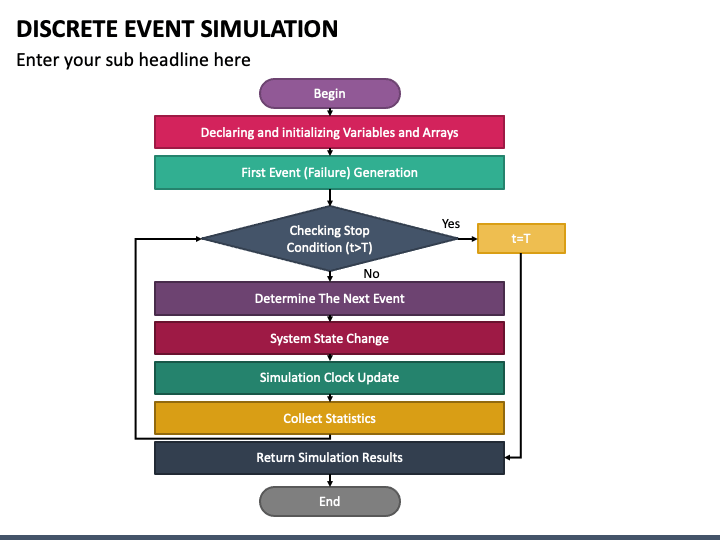 DISCRETE EVENT SIMULATION

Enter your sub headline here

Begin

Declaring and initializing Variables and Arrays

First Event (Failure) Generation

Checking Stop Condition (t>T)

Yes

t=T

No

Determine The Next Event

System State Change

Simulation Clock Update

Collect Statistics

Return Simulation Results

End